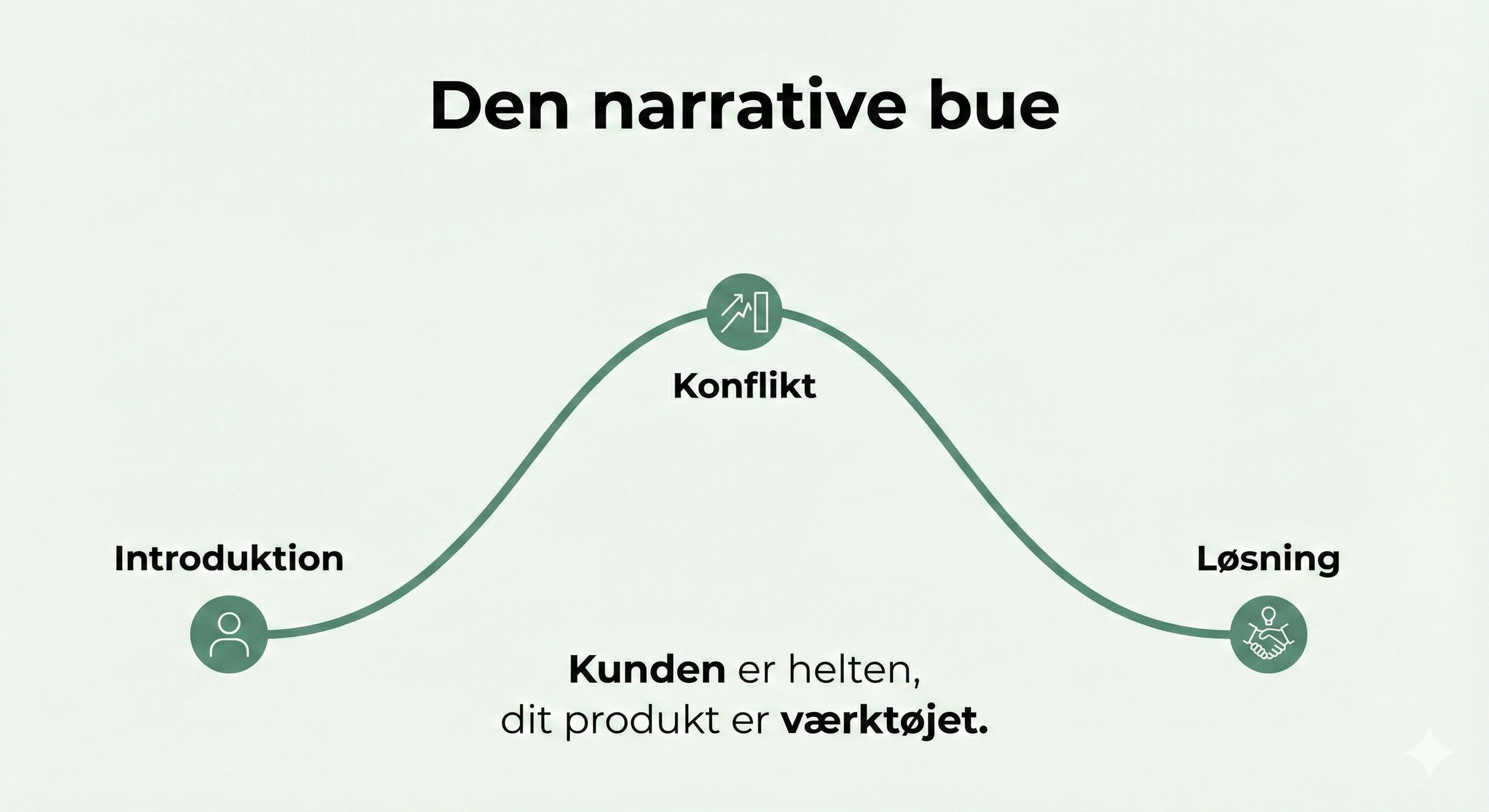 Den narrative bue

Konflikt

Introduktion

Løsning

Kunden er helten,
dit produkt er værktøjet.